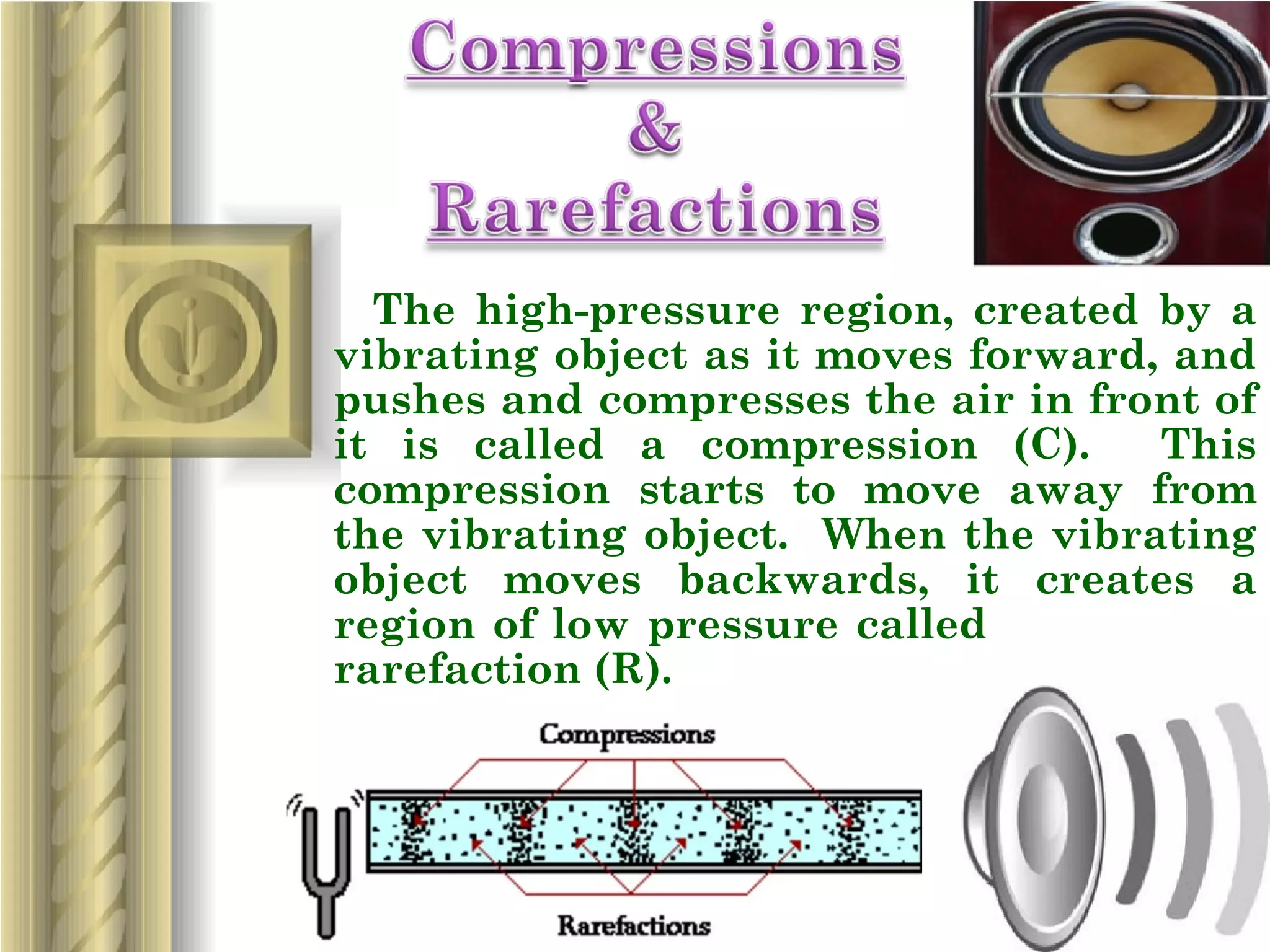 Compressions
&
Rarefactions

The high-pressure region, created by a vibrating object as it moves forward, and pushes and compresses the air in front of it is called a compression (C). This compression starts to move away from the vibrating object. When the vibrating object moves backwards, it creates a region of low pressure called rarefaction (R).

Compressions

Rarefactions